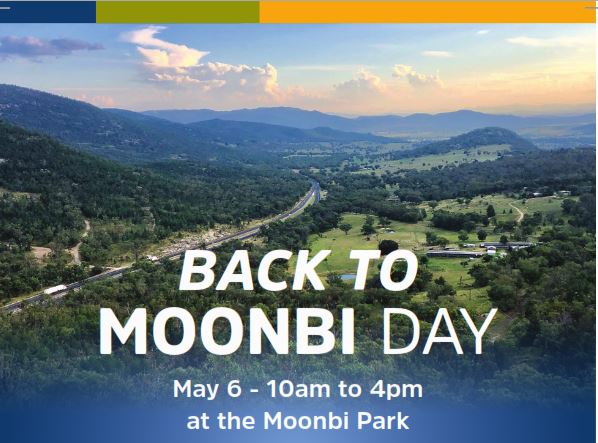 BACK TO MOONBI DAY

May 6 - 10am to 4pm
at the Moonbi Park